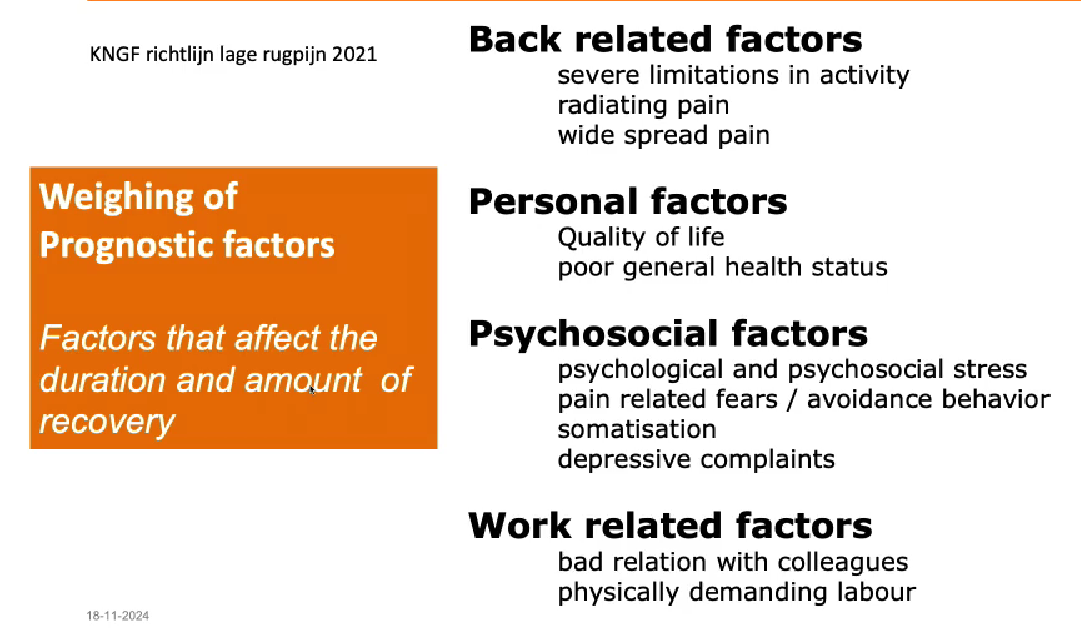 KNGF richtlijn lage rugpijn 2021

Weighing of Prognostic factors

Factors that affect the duration and amount of recovery

Back related factors
severe limitations in activity
radiating pain
wide spread pain

Personal factors
Quality of life
poor general health status

Psychosocial factors
psychological and psychosocial stress
pain related fears / avoidance behavior
somatisation
depressive complaints

Work related factors
bad relation with colleagues
physically demanding labour

18-11-2024